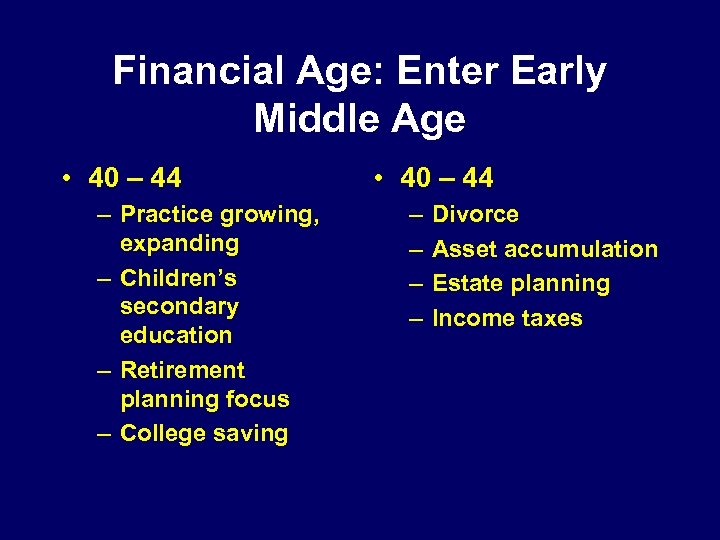 Financial Age: Enter Early Middle Age

• 40 – 44
– Practice growing, expanding
– Children's secondary education
– Retirement planning focus
– College saving

• 40 – 44
– Divorce
– Asset accumulation
– Estate planning
– Income taxes